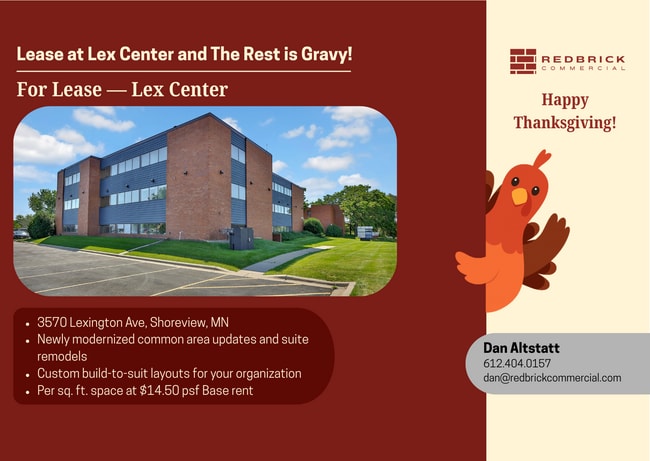 Lease at Lex Center and The Rest is Gravy!

For Lease — Lex Center

- 3570 Lexington Ave, Shoreview, MN
- Newly modernized common area updates and suite remodels
- Custom build-to-suit layouts for your organization
- Per sq. ft. space at $14.50 psf Base rent

REDBRICK
COMMERCIAL

Happy Thanksgiving!

Dan Altstatt
612.404.0157
dan@redbrickcommercial.com